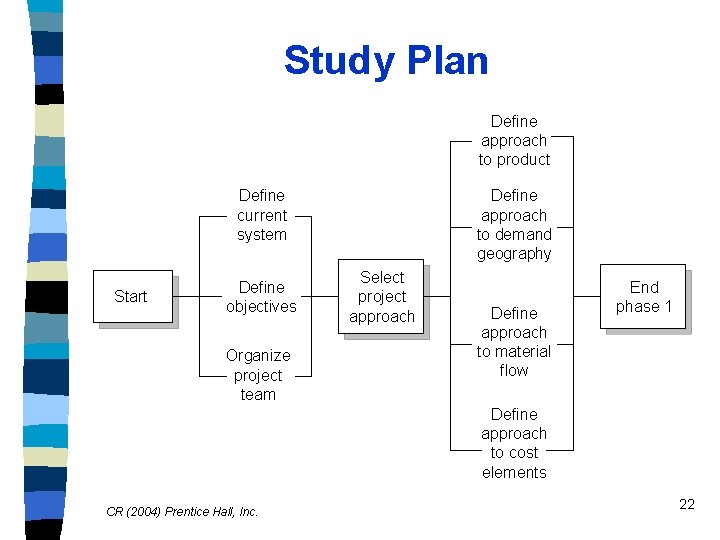 Study Plan

Start

Define current system

Define objectives

Organize project team

Select project approach

Define approach to product

Define approach to demand geography

Define approach to material flow

Define approach to cost elements

End phase 1

CR (2004) Prentice Hall, Inc.

22